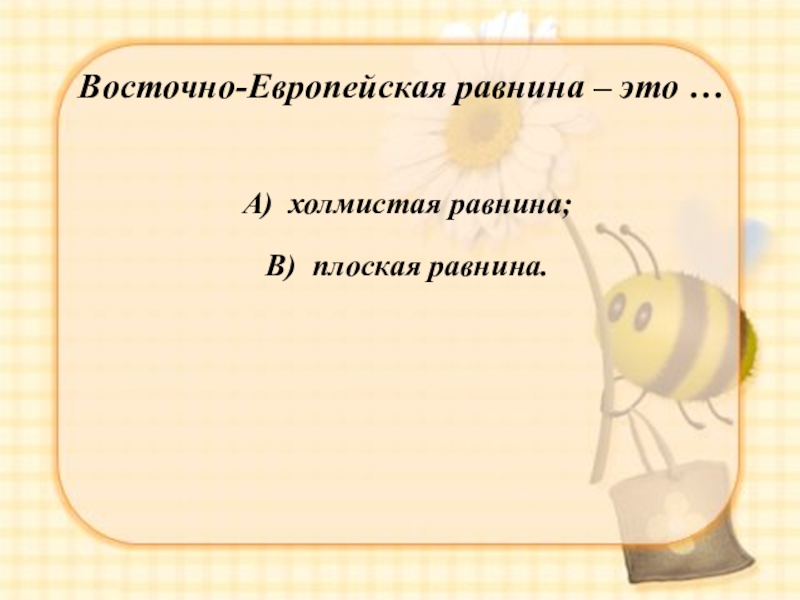 Восточно-Европейская равнина – это …

А) холмистая равнина;

В) плоская равнина.